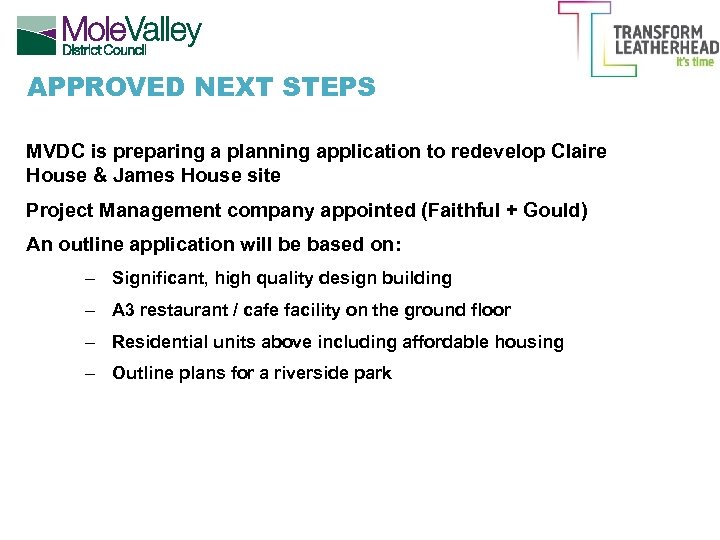 MoleValley
District Council

TRANSFORM
LEATHERHEAD
it's time

APPROVED NEXT STEPS

MVDC is preparing a planning application to redevelop Claire House & James House site

Project Management company appointed (Faithful + Gould)

An outline application will be based on:

– Significant, high quality design building

– A3 restaurant / cafe facility on the ground floor

– Residential units above including affordable housing

– Outline plans for a riverside park